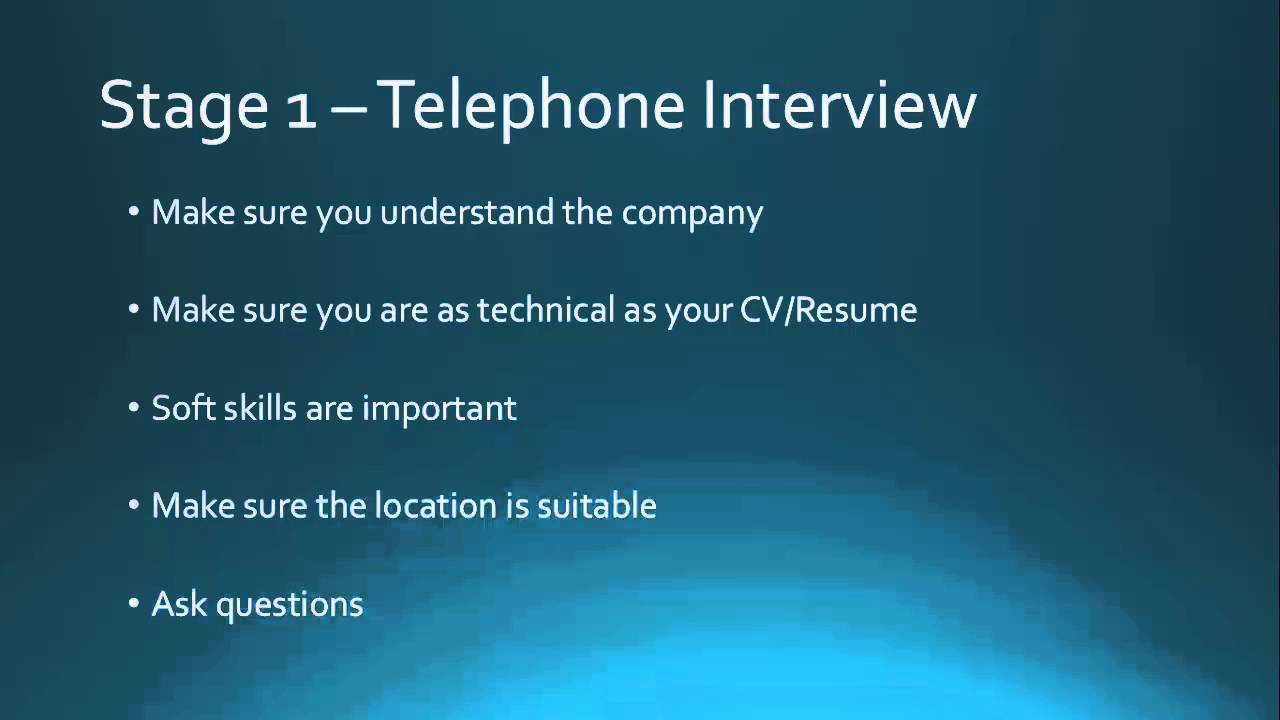 Stage 1 – Telephone Interview

• Make sure you understand the company

• Make sure you are as technical as your CV/Resume

• Soft skills are important

• Make sure the location is suitable

• Ask questions